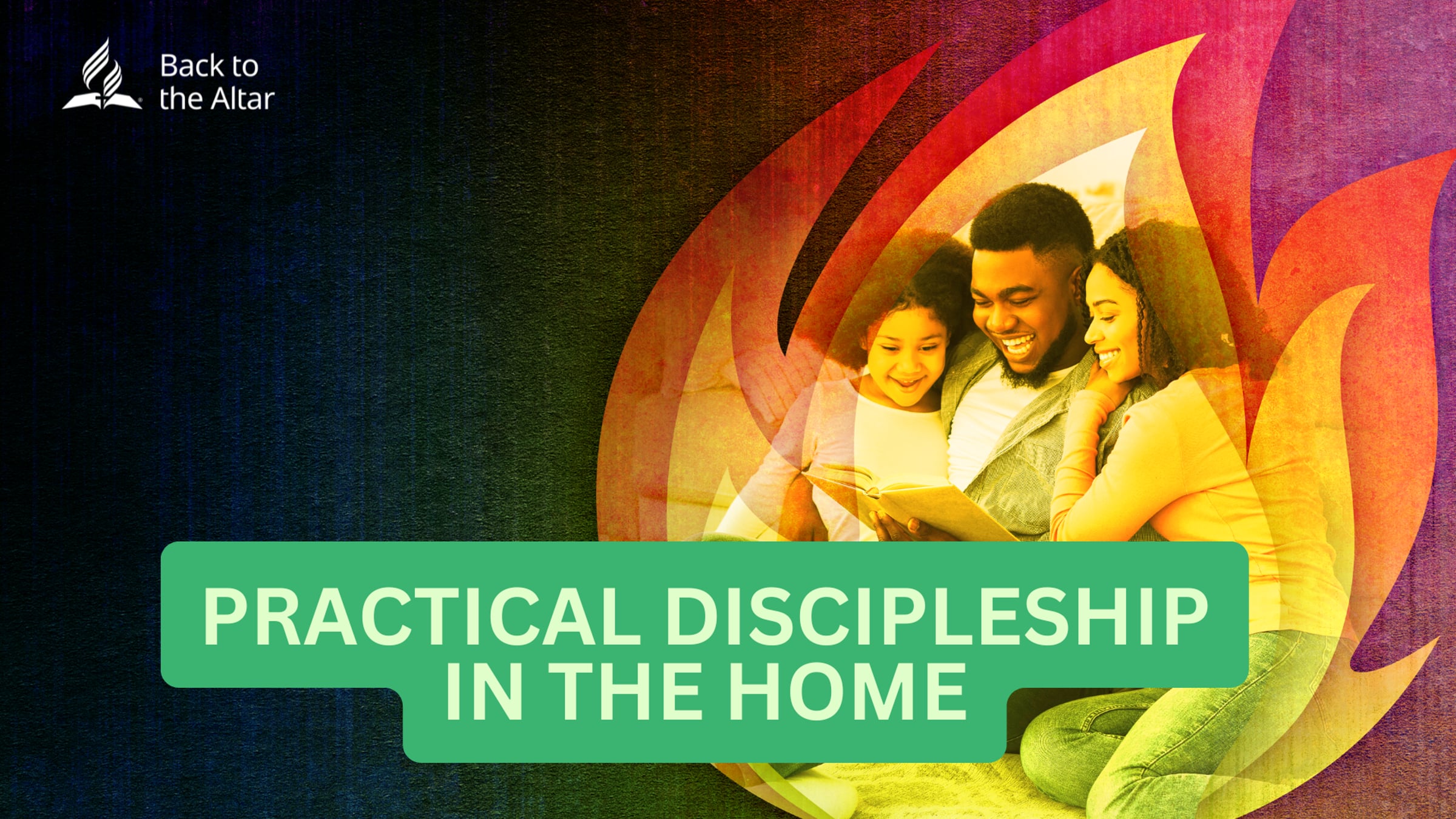 Back to the Altar

PRACTICAL DISCIPLESHIP IN THE HOME